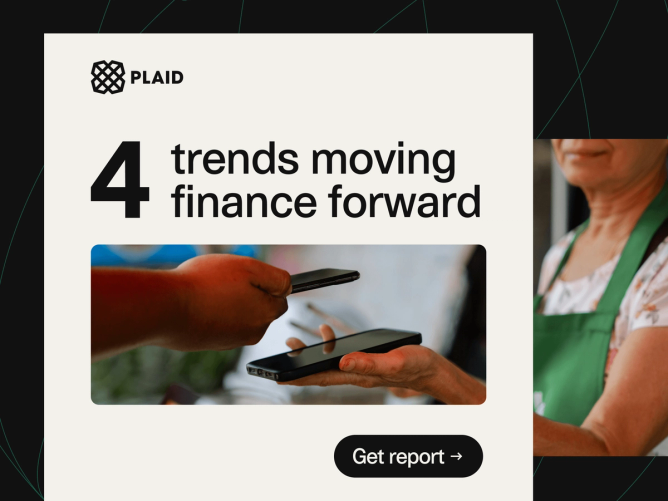 PLAID

4 trends moving finance forward

Get report →